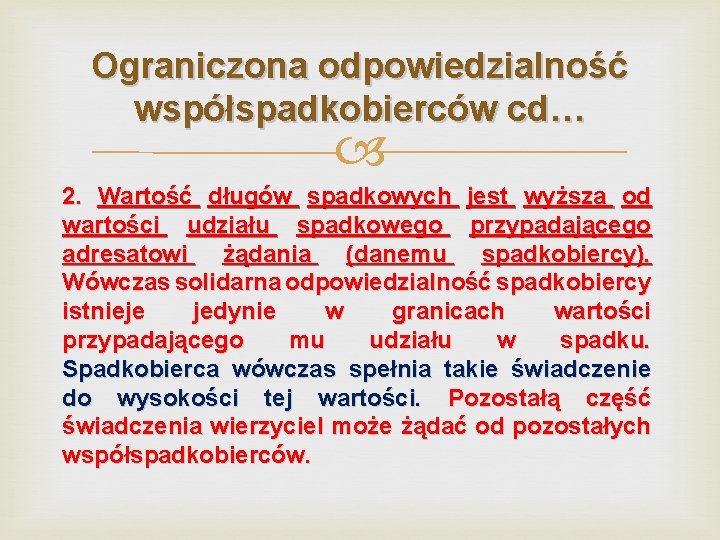 Ograniczona odpowiedzialność współspadkobierców cd…

2. Wartość długów spadkowych jest wyższa od wartości udziału spadkowego przypadającego adresatowi żądania (danemu spadkobiercy). Wówczas solidarna odpowiedzialność spadkobiercy istnieje jedynie w granicach wartości przypadającego mu udziału w spadku. Spadkobierca wówczas spełnia takie świadczenie do wysokości tej wartości. Pozostałą część świadczenia wierzyciel może żądać od pozostałych współspadkobierców.